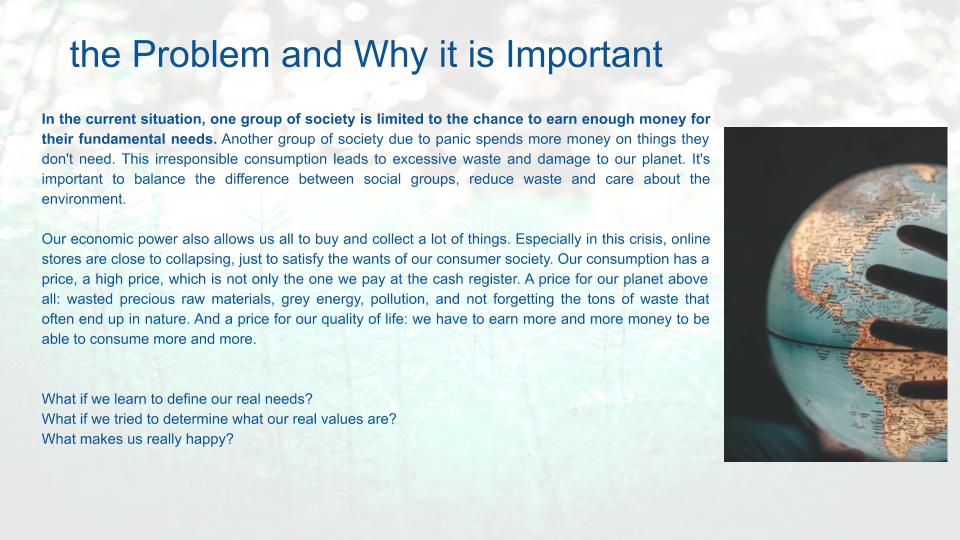 the Problem and Why it is Important

In the current situation, one group of society is limited to the chance to earn enough money for their fundamental needs. Another group of society due to panic spends more money on things they don't need. This irresponsible consumption leads to excessive waste and damage to our planet. It's important to balance the difference between social groups, reduce waste and care about the environment.

Our economic power also allows us all to buy and collect a lot of things. Especially in this crisis, online stores are close to collapsing, just to satisfy the wants of our consumer society. Our consumption has a price, a high price, which is not only the one we pay at the cash register. A price for our planet above all: wasted precious raw materials, grey energy, pollution, and not forgetting the tons of waste that often end up in nature. And a price for our quality of life: we have to earn more and more money to be able to consume more and more.

What if we learn to define our real needs?
What if we tried to determine what our real values are?
What makes us really happy?